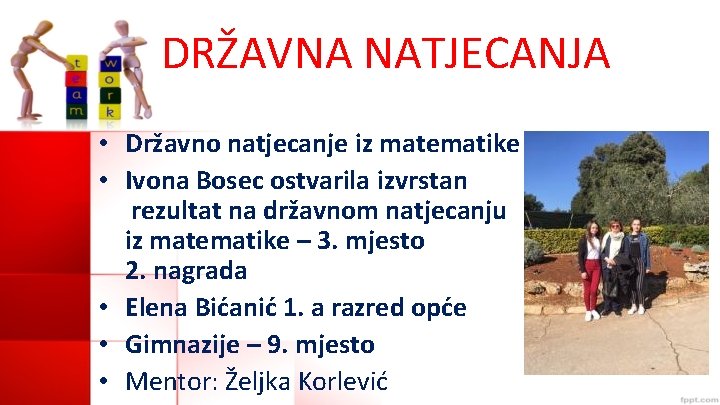 t e a m
w o r k

DRŽAVNA NATJECANJA

• Državno natjecanje iz matematike
• Ivona Bosec ostvarila izvrstan rezultat na državnom natjecanju iz matematike – 3. mjesto 2. nagrada
• Elena Bićanić 1. a razred opće
• Gimnazije – 9. mjesto
• Mentor: Željka Korlević

fppt.com